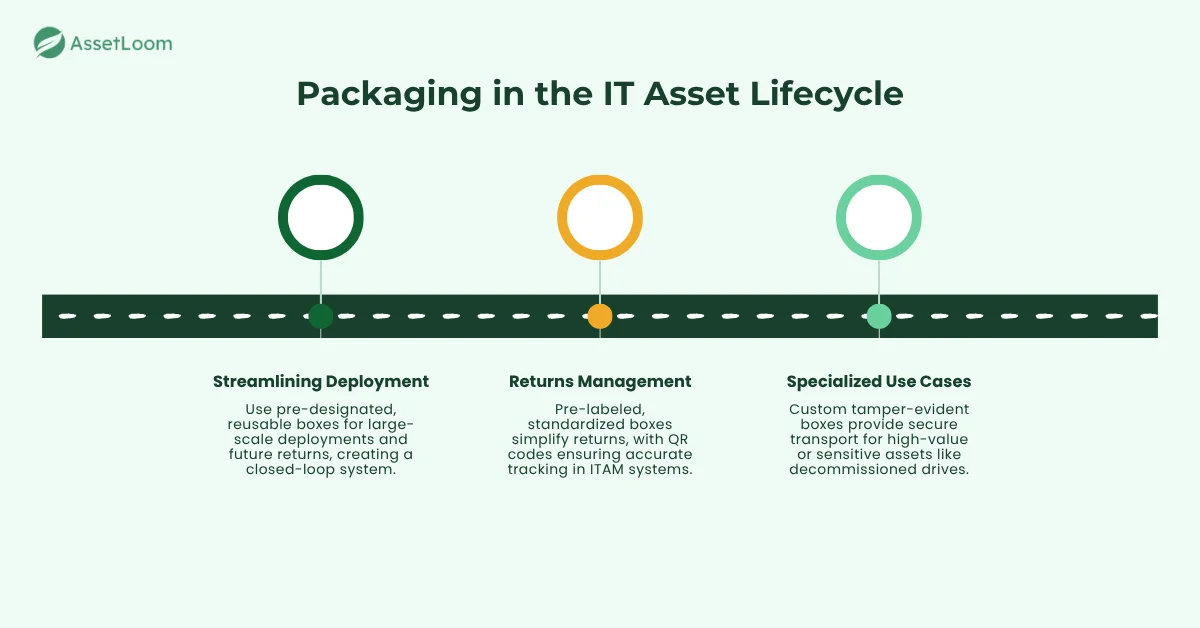 AssetLoom

Packaging in the IT Asset Lifecycle

Streamlining Deployment

Use pre-designated, reusable boxes for large-scale deployments and future returns, creating a closed-loop system.

Returns Management

Pre-labeled, standardized boxes simplify returns, with QR codes ensuring accurate tracking in ITAM systems.

Specialized Use Cases

Custom tamper-evident boxes provide secure transport for high-value or sensitive assets like decommissioned drives.